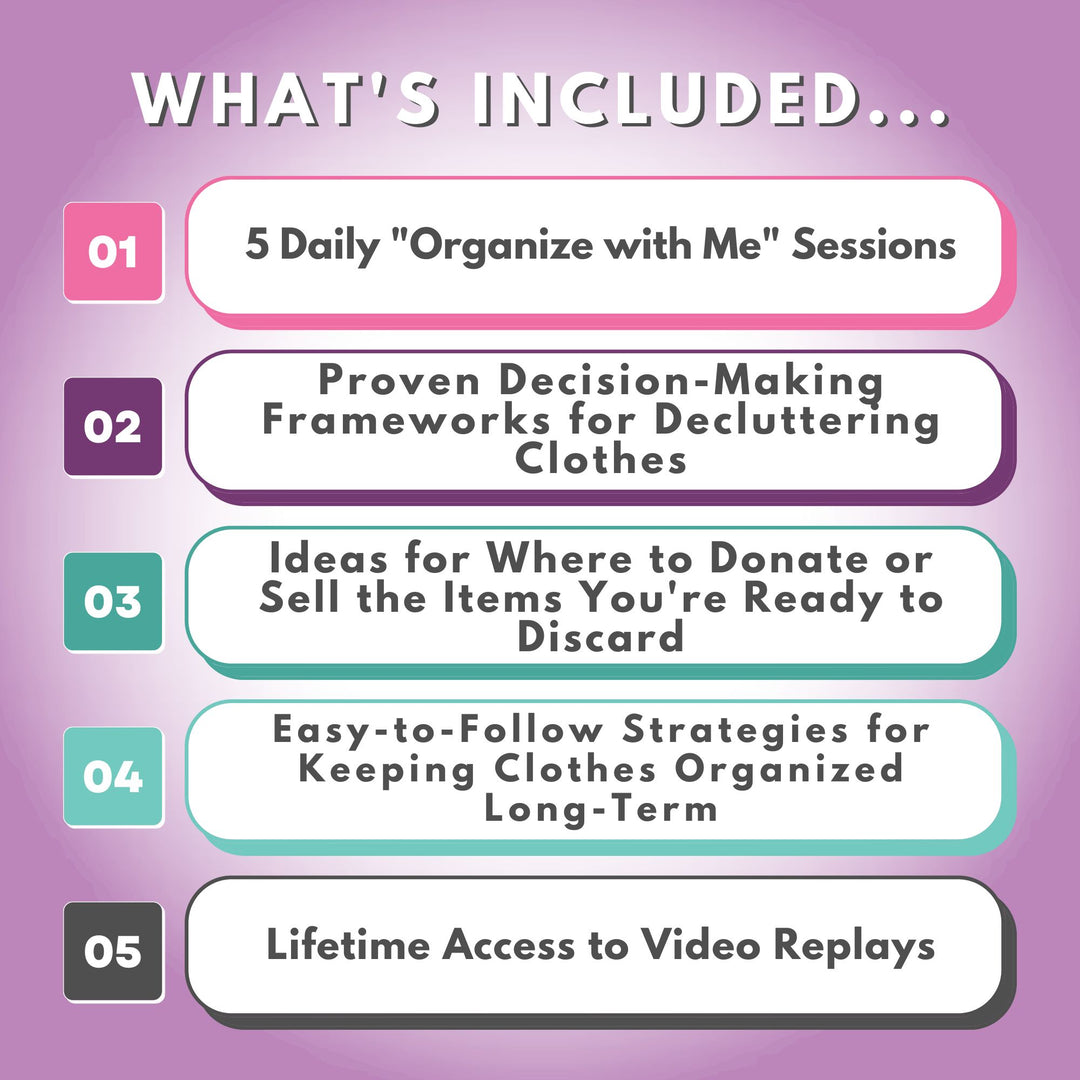 WHAT'S INCLUDED...

01

5 Daily "Organize with Me" Sessions

02

Proven Decision-Making Frameworks for Decluttering Clothes

03

Ideas for Where to Donate or Sell the Items You're Ready to Discard

04

Easy-to-Follow Strategies for Keeping Clothes Organized Long-Term

05

Lifetime Access to Video Replays